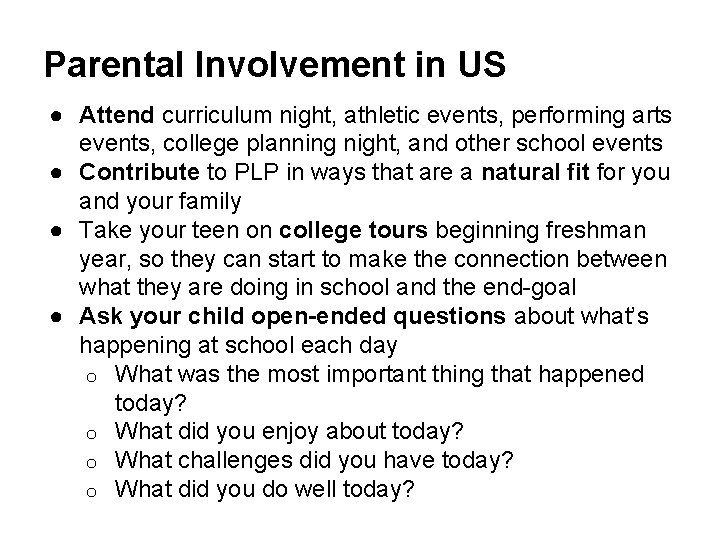 Parental Involvement in US

● Attend curriculum night, athletic events, performing arts events, college planning night, and other school events
● Contribute to PLP in ways that are a natural fit for you and your family
● Take your teen on college tours beginning freshman year, so they can start to make the connection between what they are doing in school and the end-goal
● Ask your child open-ended questions about what's happening at school each day
 ○ What was the most important thing that happened today?
 ○ What did you enjoy about today?
 ○ What challenges did you have today?
 ○ What did you do well today?